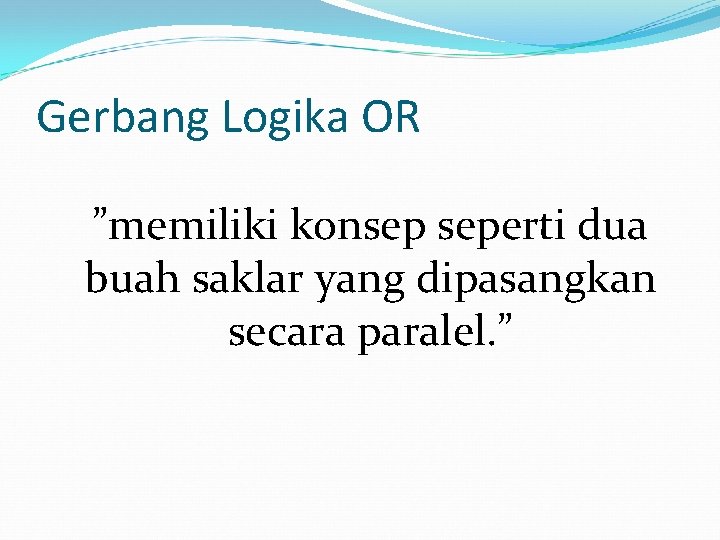 Gerbang Logika OR

”memiliki konsep seperti dua buah saklar yang dipasangkan secara paralel.”